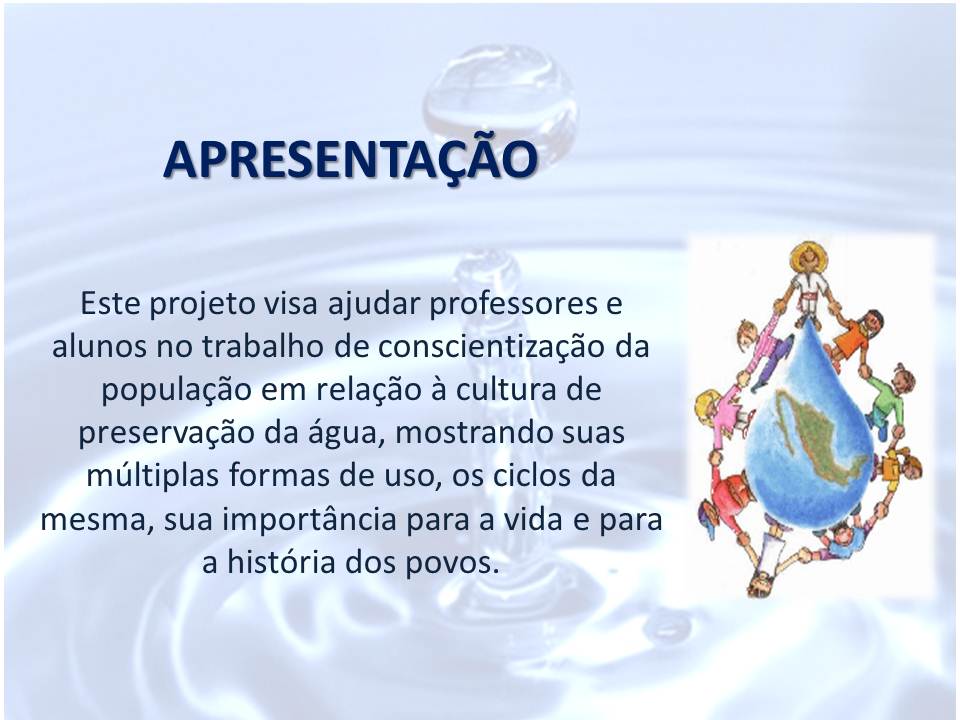 APRESENTAÇÃO

Este projeto visa ajudar professores e alunos no trabalho de conscientização da população em relação à cultura de preservação da água, mostrando suas múltiplas formas de uso, os ciclos da mesma, sua importância para a vida e para a história dos povos.